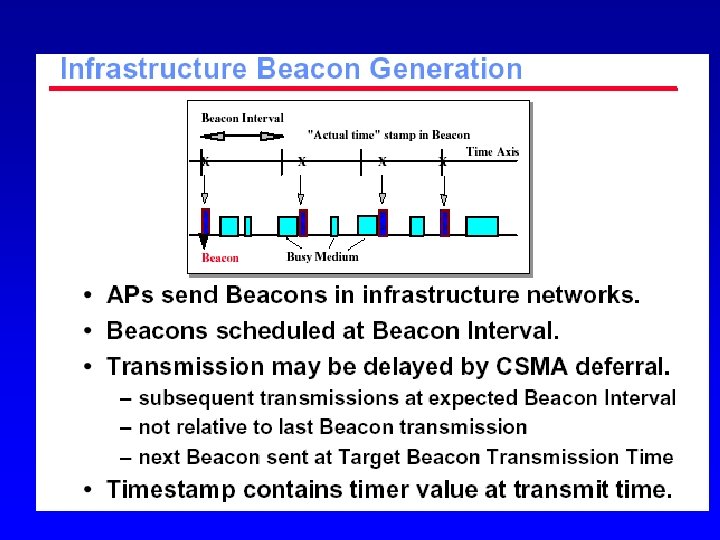 Infrastructure Beacon Generation

Beacon Interval

"Actual time" stamp in Beacon

Time Axis

X X X X

Beacon

Busy Medium

• APs send Beacons in infrastructure networks.

• Beacons scheduled at Beacon Interval.

• Transmission may be delayed by CSMA deferral.

– subsequent transmissions at expected Beacon Interval

– not relative to last Beacon transmission

– next Beacon sent at Target Beacon Transmission Time

• Timestamp contains timer value at transmit time.